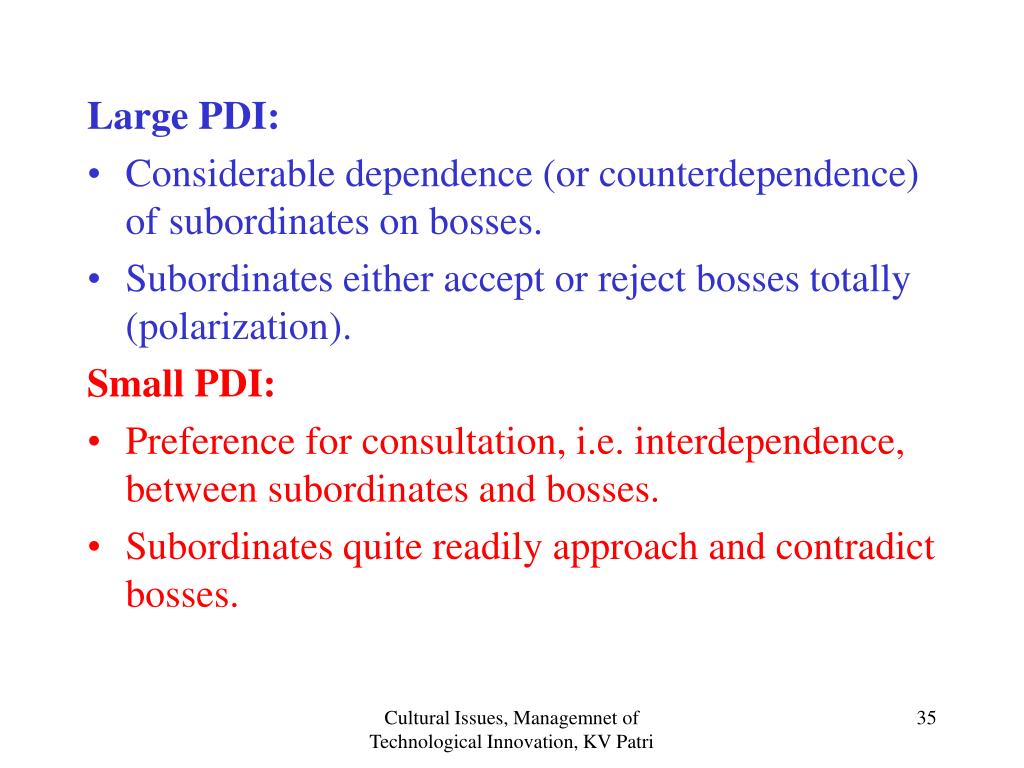 Large PDI:
• Considerable dependence (or counterdependence) of subordinates on bosses.
• Subordinates either accept or reject bosses totally (polarization).

Small PDI:
• Preference for consultation, i.e. interdependence, between subordinates and bosses.
• Subordinates quite readily approach and contradict bosses.

Cultural Issues, Managemnet of Technological Innovation, KV Patri

35